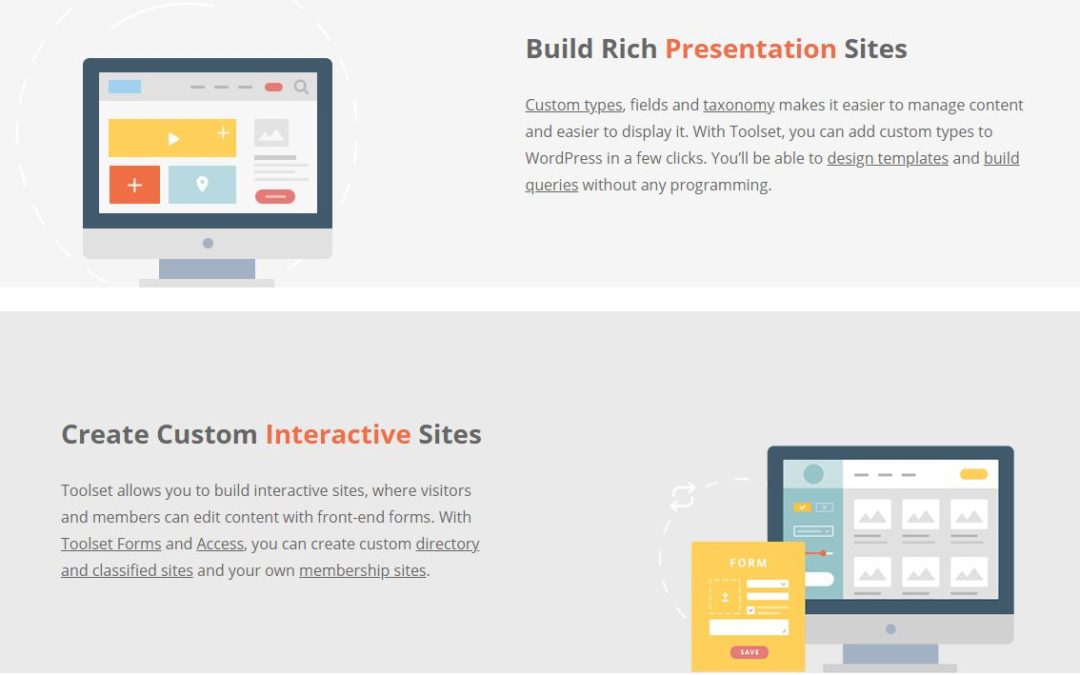 Build Rich Presentation Sites

Custom types, fields and taxonomy makes it easier to manage content and easier to display it. With Toolset, you can add custom types to WordPress in a few clicks. You'll be able to design templates and build queries without any programming.

Create Custom Interactive Sites

Toolset allows you to build interactive sites, where visitors and members can edit content with front-end forms. With Toolset Forms and Access, you can create custom directory and classified sites and your own membership sites.

FORM

SAVE